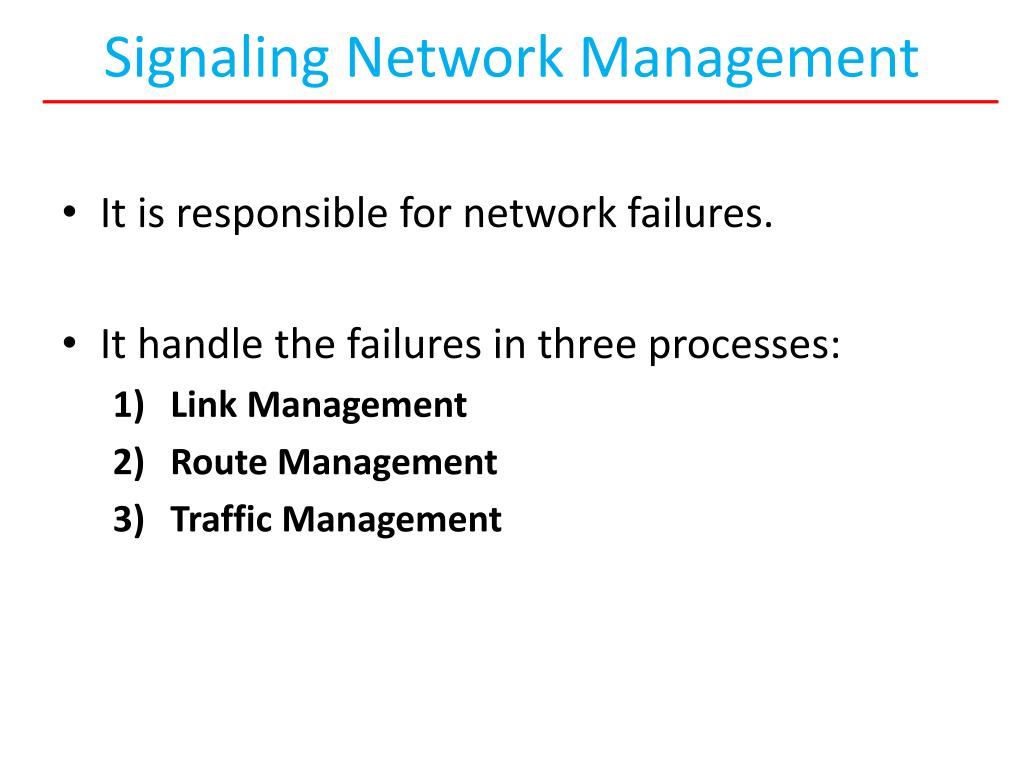 Signaling Network Management

• It is responsible for network failures.

• It handle the failures in three processes:
1) Link Management
2) Route Management
3) Traffic Management